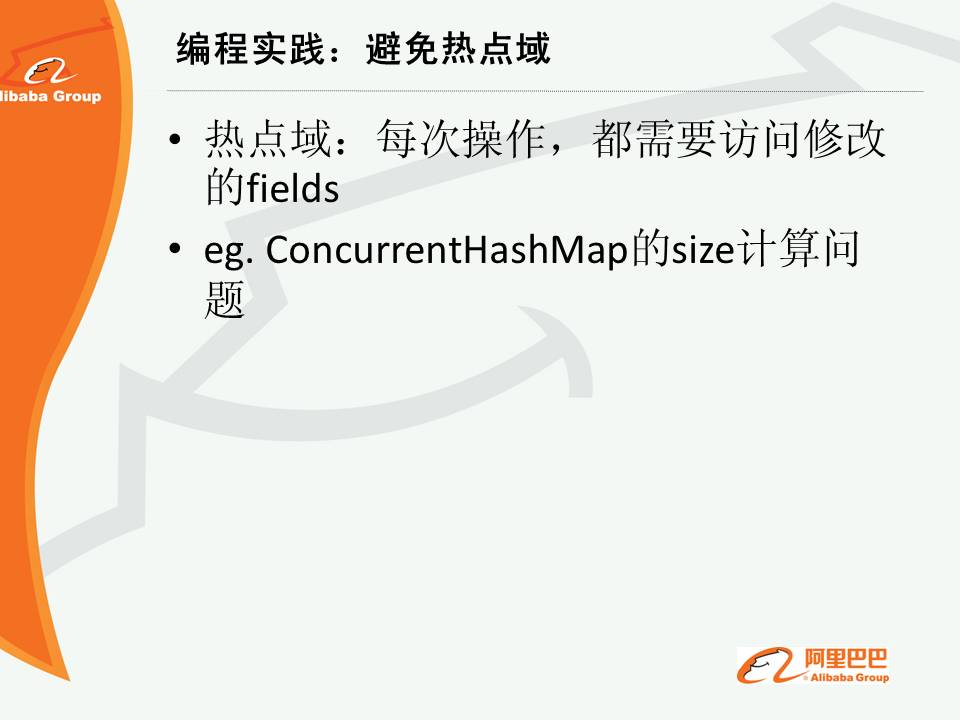 libaba Group

编程实践：避免热点域

• 热点域：每次操作，都需要访问修改的fields

• eg. ConcurrentHashMap的size计算问题

阿里巴巴
Alibaba Group